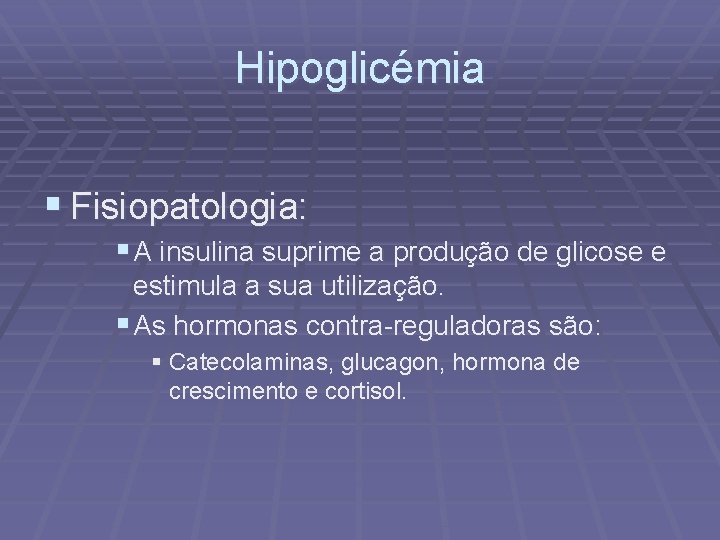 Hipoglicémia

Fisiopatologia:

A insulina suprime a produção de glicose e estimula a sua utilização.

As hormonas contra-reguladoras são:

Catecolaminas, glucagon, hormona de crescimento e cortisol.